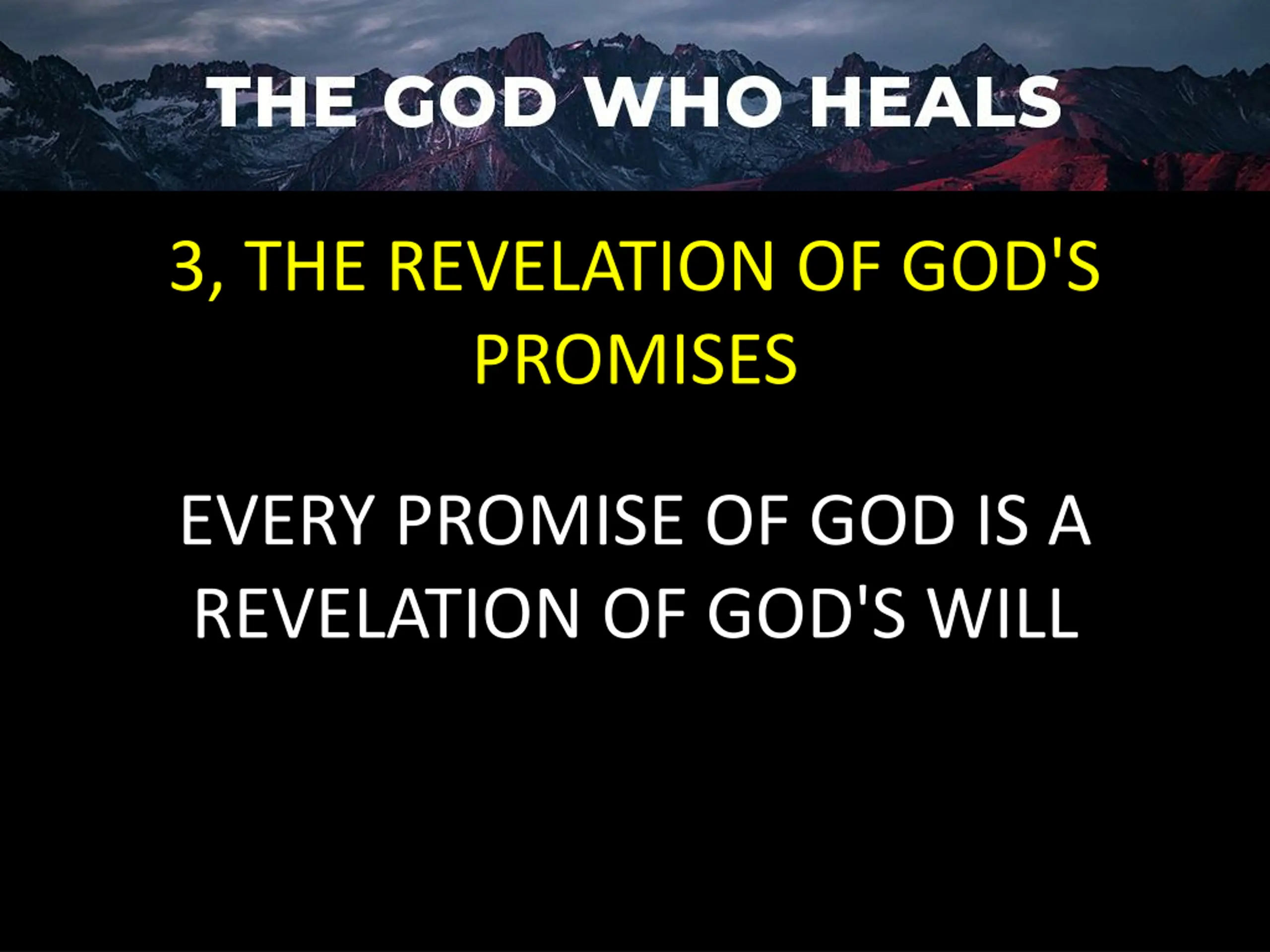 THE GOD WHO HEALS

3, THE REVELATION OF GOD'S PROMISES

EVERY PROMISE OF GOD IS A REVELATION OF GOD'S WILL